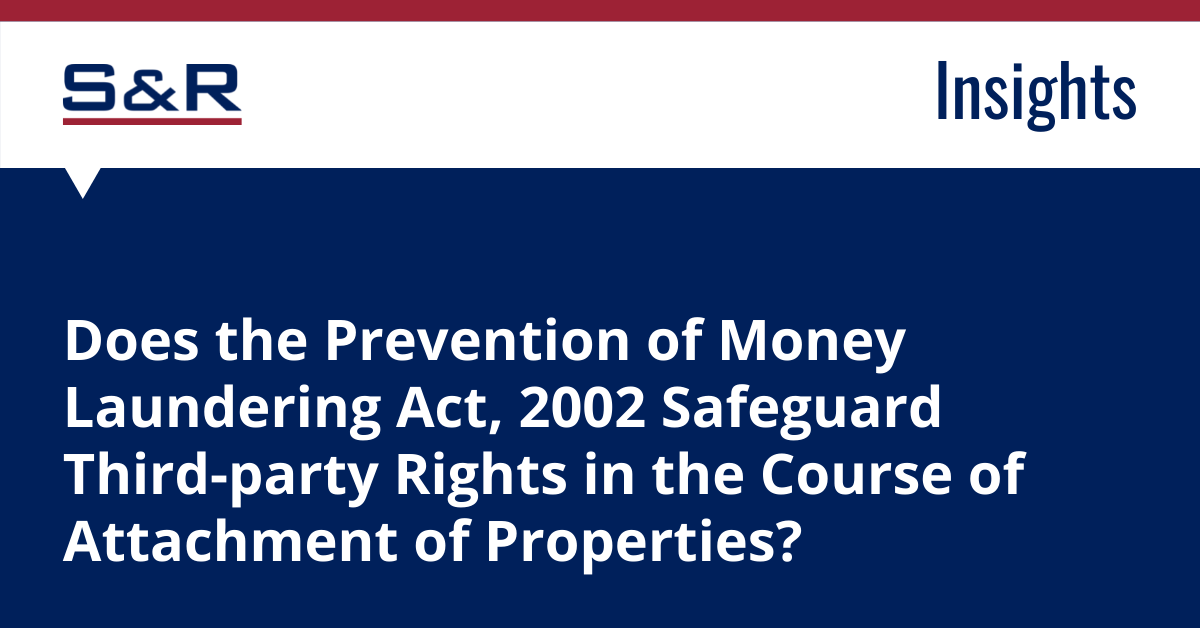 S&R

Insights

Does the Prevention of Money Laundering Act, 2002 Safeguard Third-party Rights in the Course of Attachment of Properties?